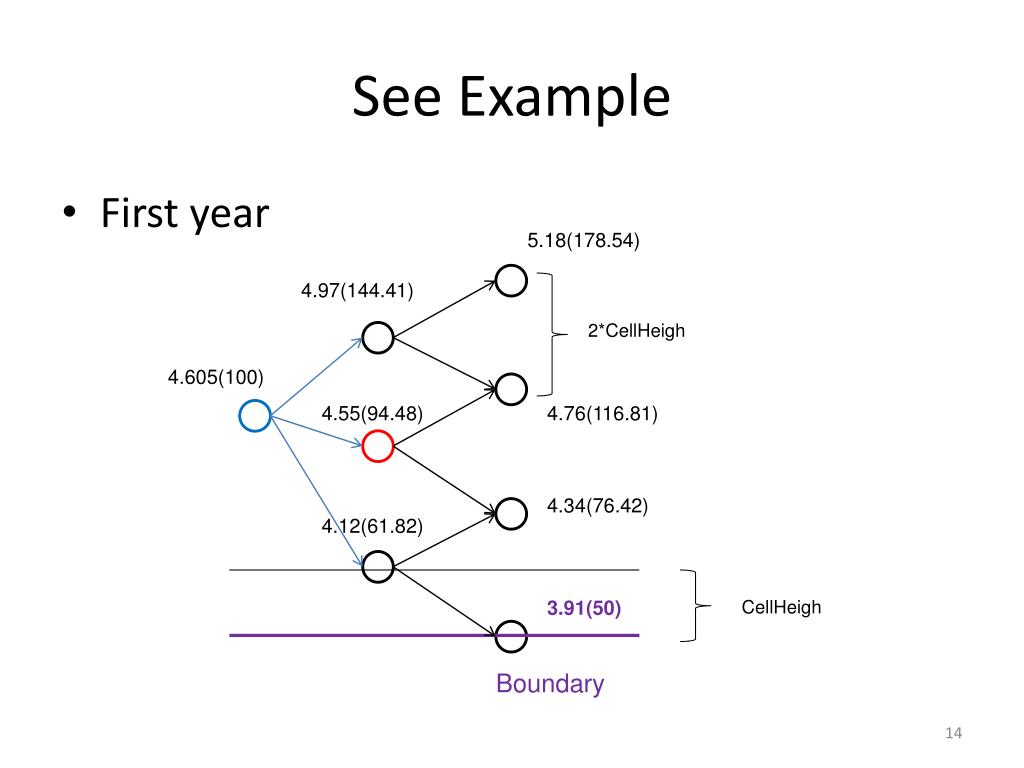 See Example

• First year

5.18(178.54)

4.97(144.41)

2*CellHeigh

4.605(100)

4.55(94.48)

4.76(116.81)

4.34(76.42)

4.12(61.82)

3.91(50)

CellHeigh

Boundary

14